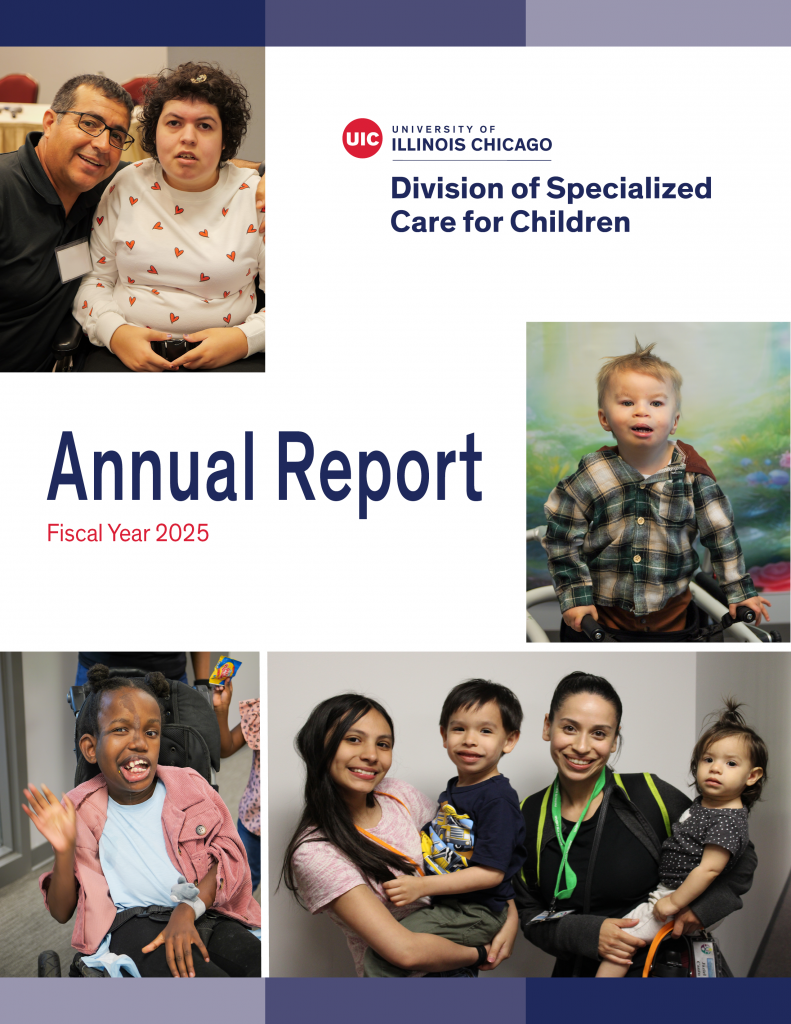 UIC UNIVERSITY OF ILLINOIS CHICAGO

Division of Specialized Care for Children

Annual Report

Fiscal Year 2025